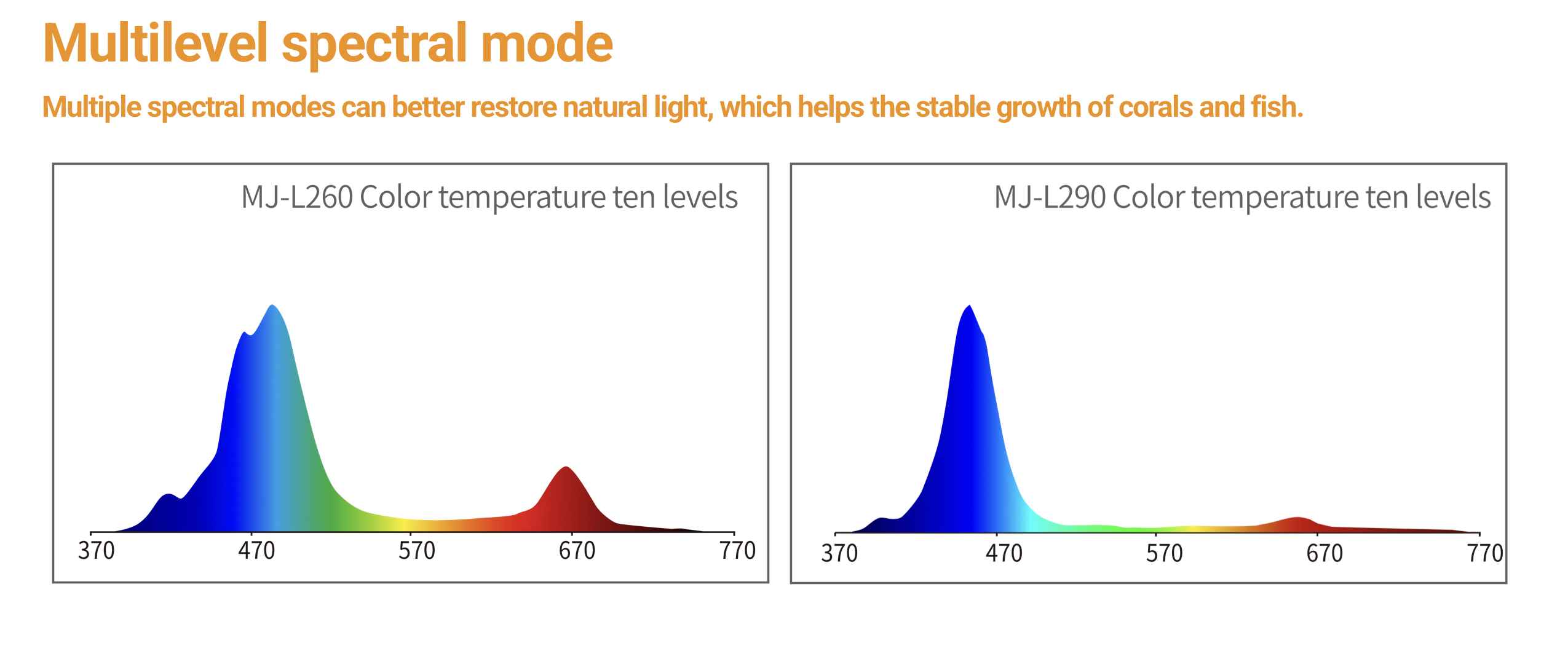 Multilevel spectral mode

Multiple spectral modes can better restore natural light, which helps the stable growth of corals and fish.

MJ-L260 Color temperature ten levels

370 470 570 670 770

MJ-L290 Color temperature ten levels

370 470 570 670 770